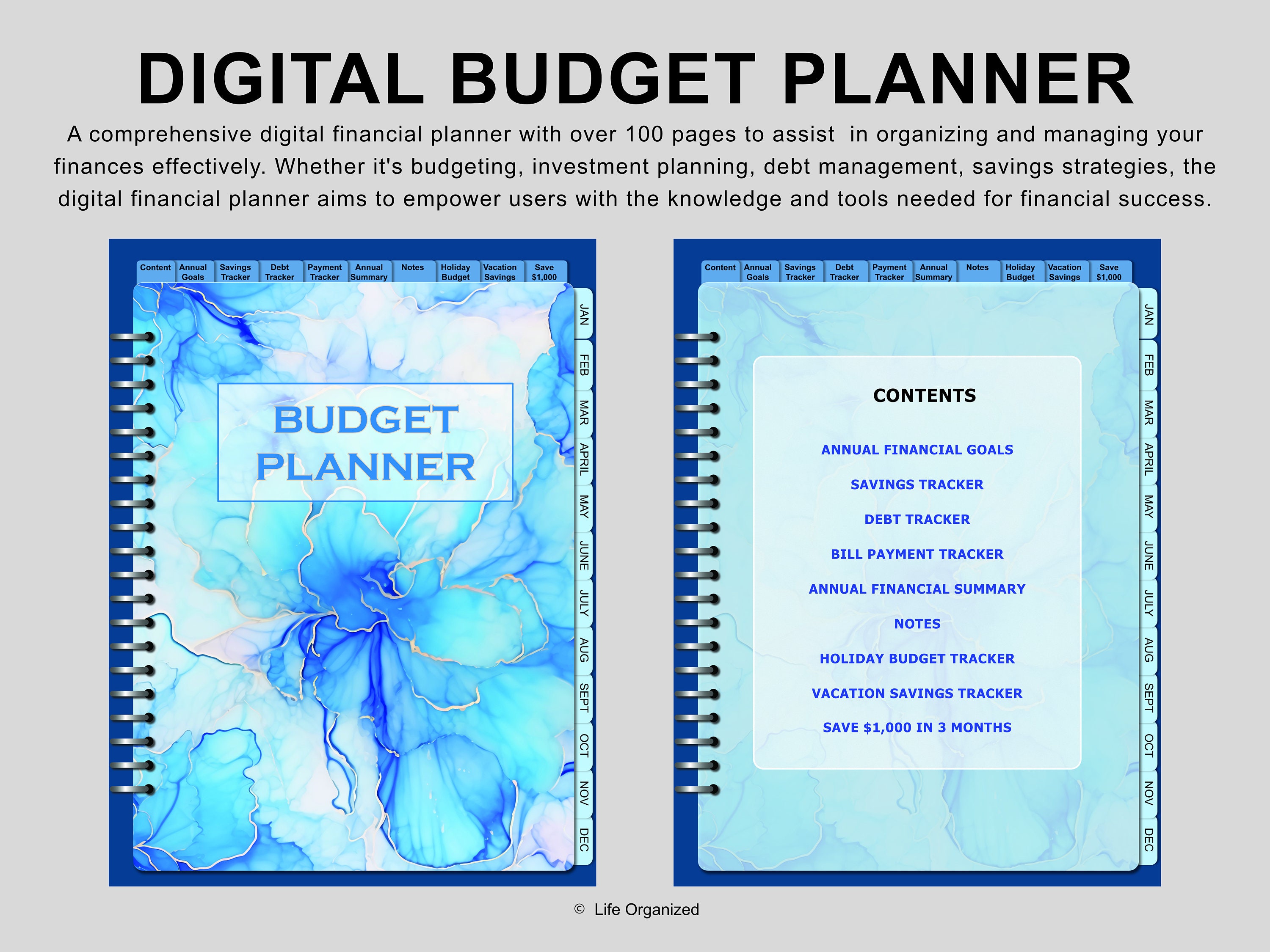 DIGITAL BUDGET PLANNER

A comprehensive digital financial planner with over 100 pages to assist in organizing and managing your finances effectively. Whether it's budgeting, investment planning, debt management, savings strategies, the digital financial planner aims to empower users with the knowledge and tools needed for financial success.

Content
Annual Goals
Savings Tracker
Debt Tracker
Payment Tracker
Annual Summary
Notes
Holiday Budget
Vacation Savings
Save $1,000

JAN
FEB
MAR
APRIL
MAY
JUNE
JULY
AUG
SEPT
OCT
NOV
DEC

BUDGET PLANNER

Content
Annual Goals
Savings Tracker
Debt Tracker
Payment Tracker
Annual Summary
Notes
Holiday Budget
Vacation Savings
Save $1,000

JAN
FEB
MAR
APRIL
MAY
JUNE
JULY
AUG
SEPT
OCT
NOV
DEC

CONTENTS

ANNUAL FINANCIAL GOALS

SAVINGS TRACKER

DEBT TRACKER

BILL PAYMENT TRACKER

ANNUAL FINANCIAL SUMMARY

NOTES

HOLIDAY BUDGET TRACKER

VACATION SAVINGS TRACKER

SAVE $1,000 IN 3 MONTHS

© Life Organized